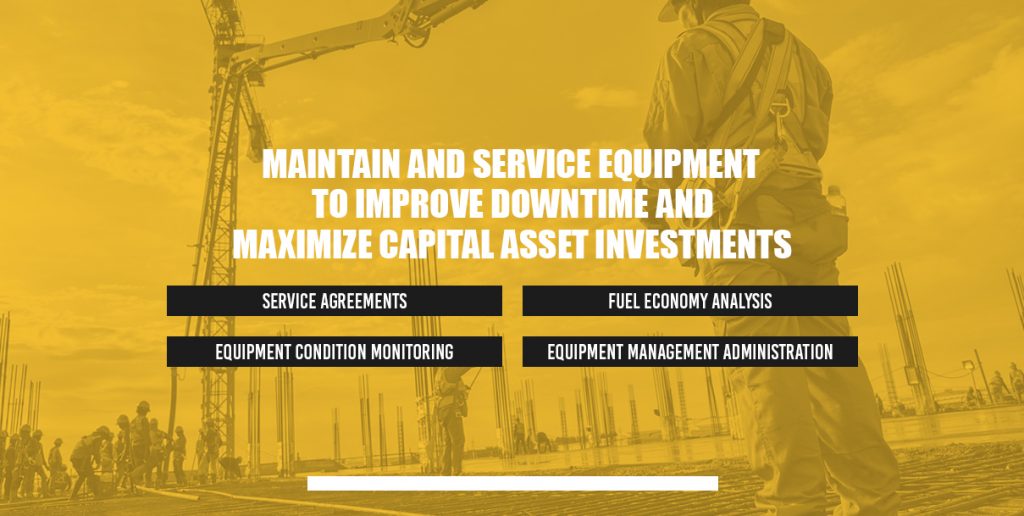 MAINTAIN AND SERVICE EQUIPMENT TO IMPROVE DOWNTIME AND MAXIMIZE CAPITAL ASSET INVESTMENTS

SERVICE AGREEMENTS

FUEL ECONOMY ANALYSIS

EQUIPMENT CONDITION MONITORING

EQUIPMENT MANAGEMENT ADMINISTRATION